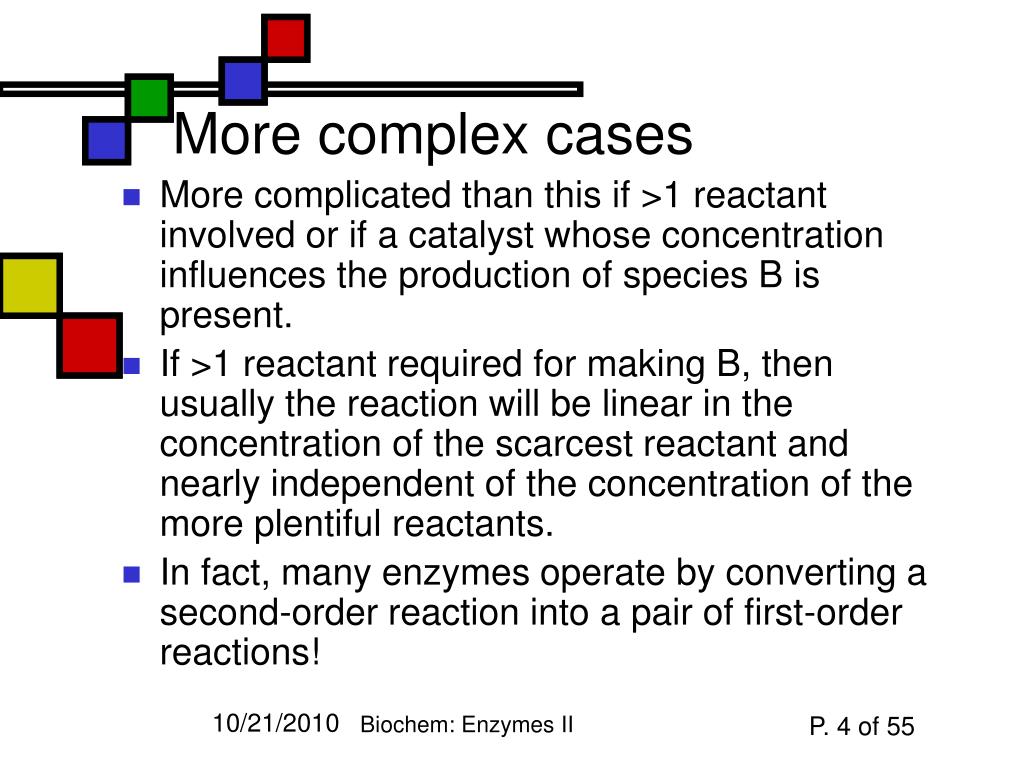 More complex cases

- More complicated than this if >1 reactant involved or if a catalyst whose concentration influences the production of species B is present.
- If >1 reactant required for making B, then usually the reaction will be linear in the concentration of the scarcest reactant and nearly independent of the concentration of the more plentiful reactants.
- In fact, many enzymes operate by converting a second-order reaction into a pair of first-order reactions!

10/21/2010 Biochem: Enzymes II P. 4 of 55